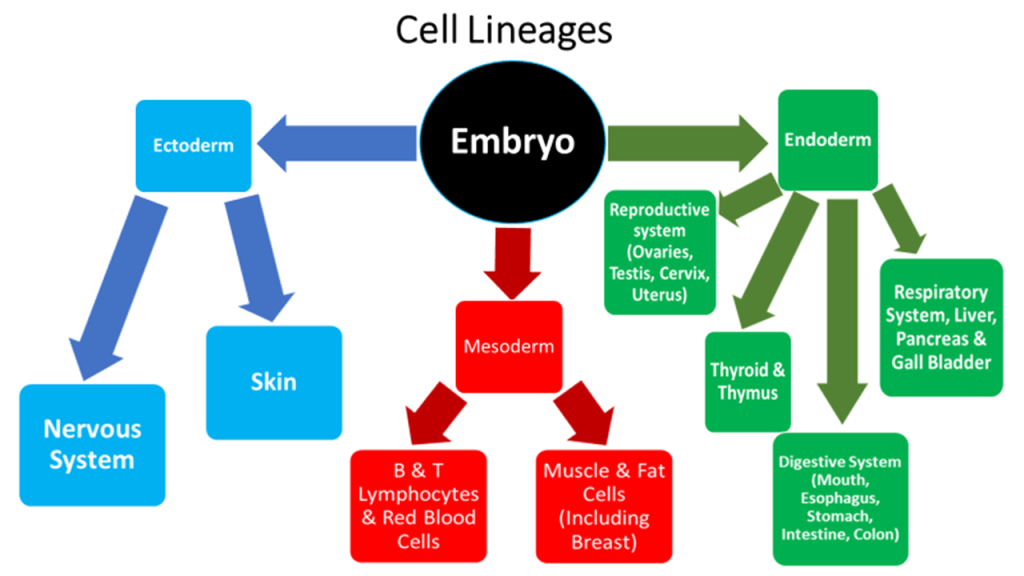 Cell Lineages

Embryo

Ectoderm

Nervous System

Skin

Mesoderm

B & T Lymphocytes & Red Blood Cells

Muscle & Fat Cells (Including Breast)

Endoderm

Reproductive system (Ovaries, Testis, Cervix, Uterus)

Thyroid & Thymus

Digestive System (Mouth, Esophagus, Stomach, Intestine, Colon)

Respiratory System, Liver, Pancreas & Gall Bladder